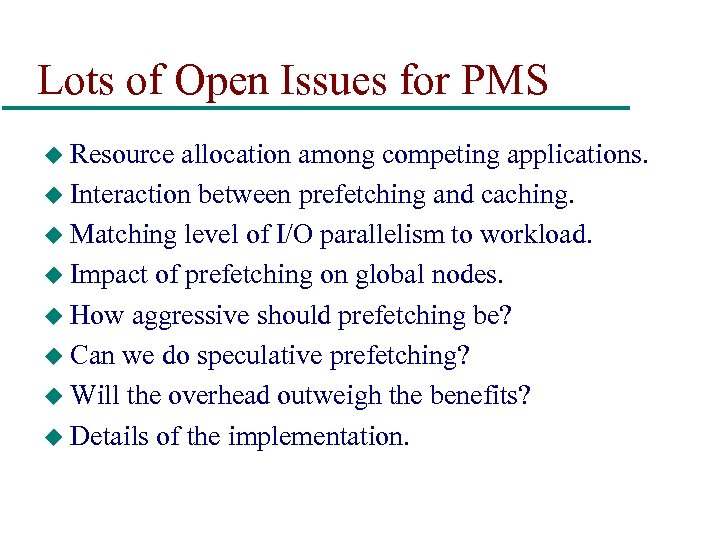 Lots of Open Issues for PMS

◆ Resource allocation among competing applications.
◆ Interaction between prefetching and caching.
◆ Matching level of I/O parallelism to workload.
◆ Impact of prefetching on global nodes.
◆ How aggressive should prefetching be?
◆ Can we do speculative prefetching?
◆ Will the overhead outweigh the benefits?
◆ Details of the implementation.